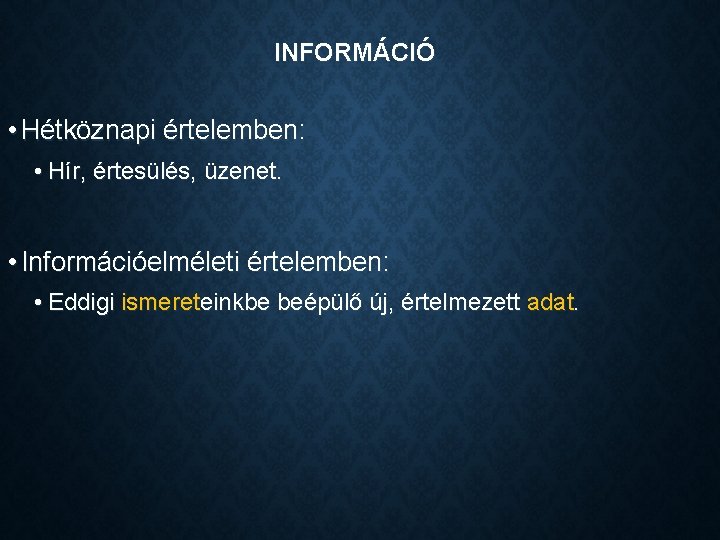 INFORMÁCIÓ

• Hétköznapi értelemben:

• Hír, értesülés, üzenet.

• Információelméleti értelemben:

• Eddigi ismereteinkbe beépülő új, értelmezett adat.